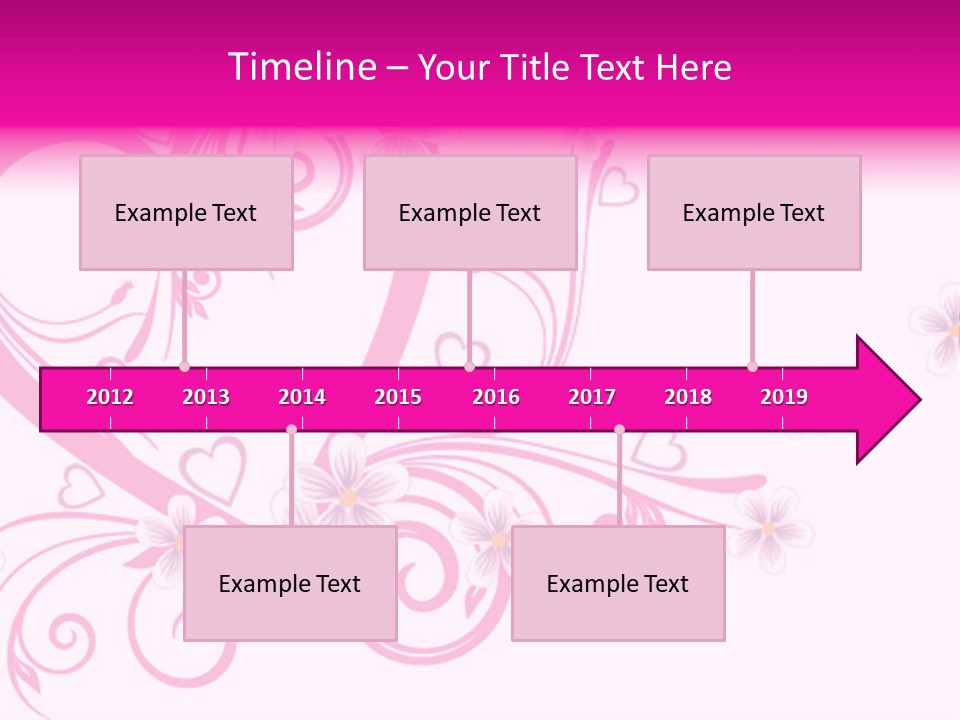 Timeline – Your Title Text Here

Example Text

Example Text

Example Text

2012 2013 2014 2015 2016 2017 2018 2019

Example Text

Example Text